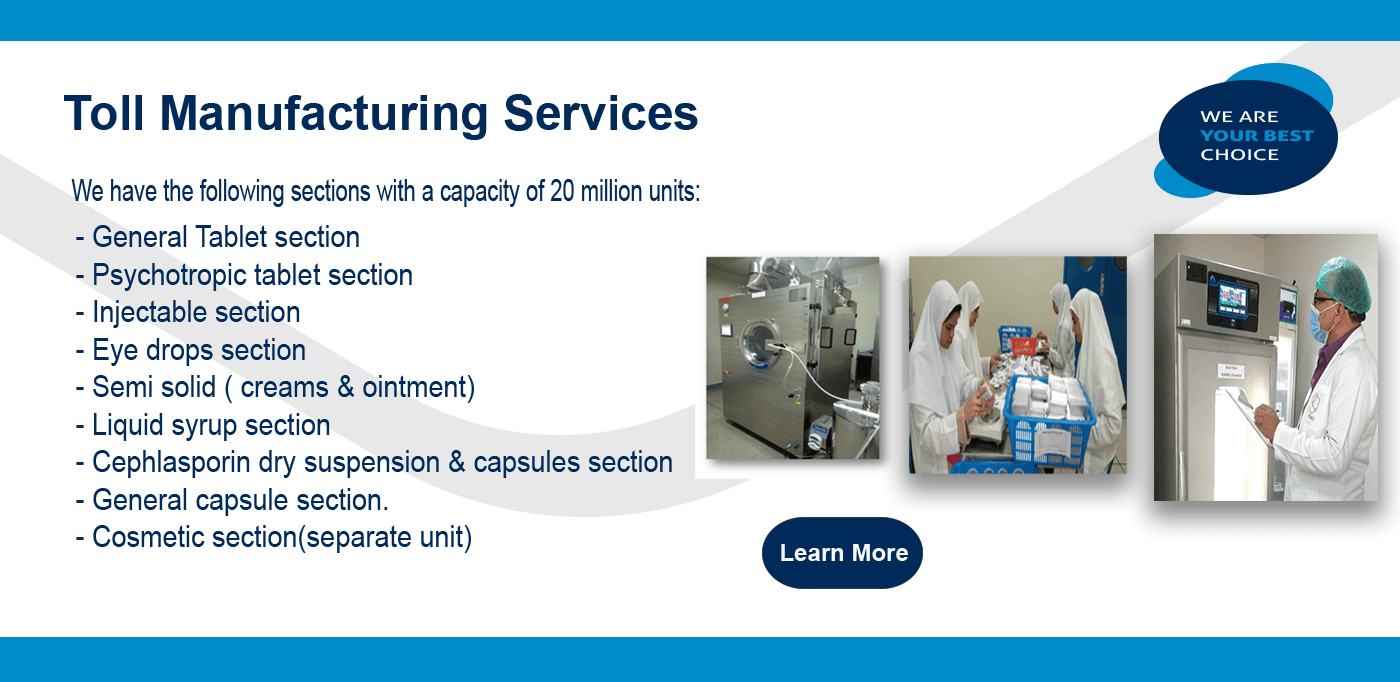 Toll Manufacturing Services

WE ARE
YOUR BEST
CHOICE

We have the following sections with a capacity of 20 million units:

- General Tablet section
- Psychotropic tablet section
- Injectable section
- Eye drops section
- Semi solid ( creams & ointment)
- Liquid syrup section
- Cephlasporin dry suspension & capsules section
- General capsule section.
- Cosmetic section(separate unit)

Learn More